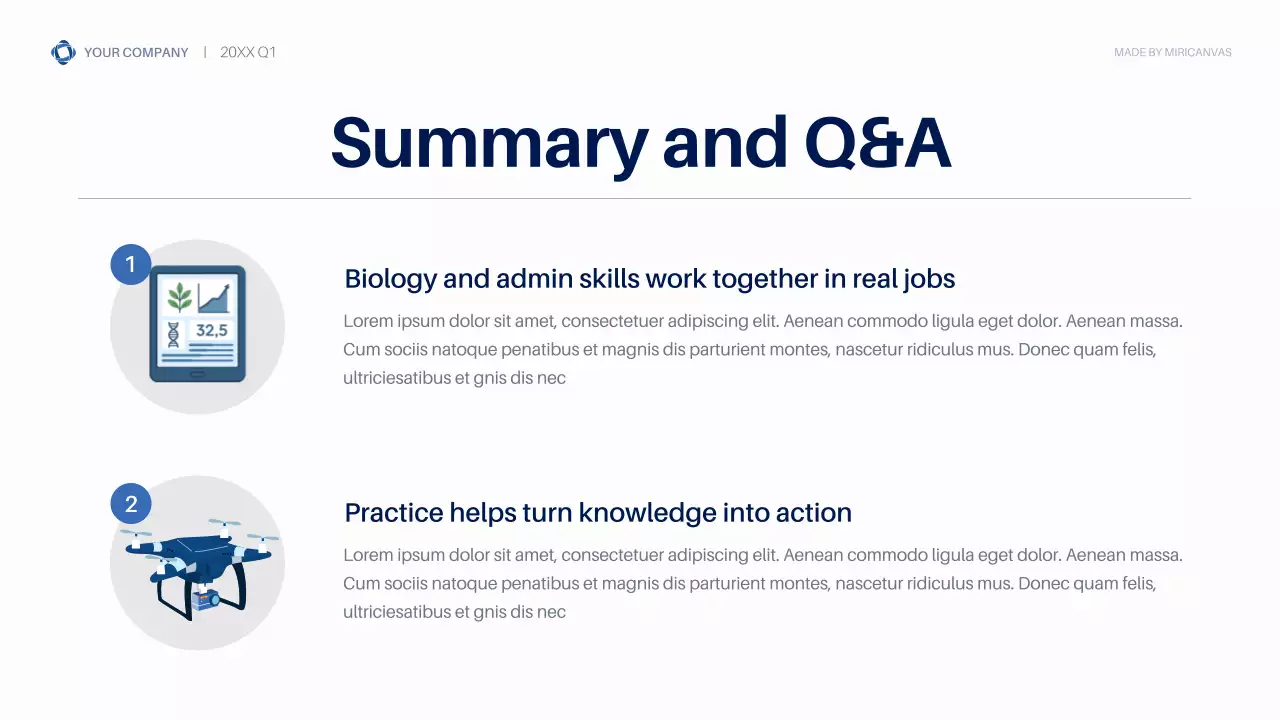 YOUR COMPANY | 20XX Q1

MADE BY MIRICANVAS

Summary and Q&A

1

32,5

Biology and admin skills work together in real jobs

Lorem ipsum dolor sit amet, consectetuer adipiscing elit. Aenean commodo ligula eget dolor. Aenean massa. Cum sociis natoque penatibus et magnis dis parturient montes, nascetur ridiculus mus. Donec quam felis, ultriciesatibus et gnis dis nec

2

Practice helps turn knowledge into action

Lorem ipsum dolor sit amet, consectetuer adipiscing elit. Aenean commodo ligula eget dolor. Aenean massa. Cum sociis natoque penatibus et magnis dis parturient montes, nascetur ridiculus mus. Donec quam felis, ultriciesatibus et gnis dis nec